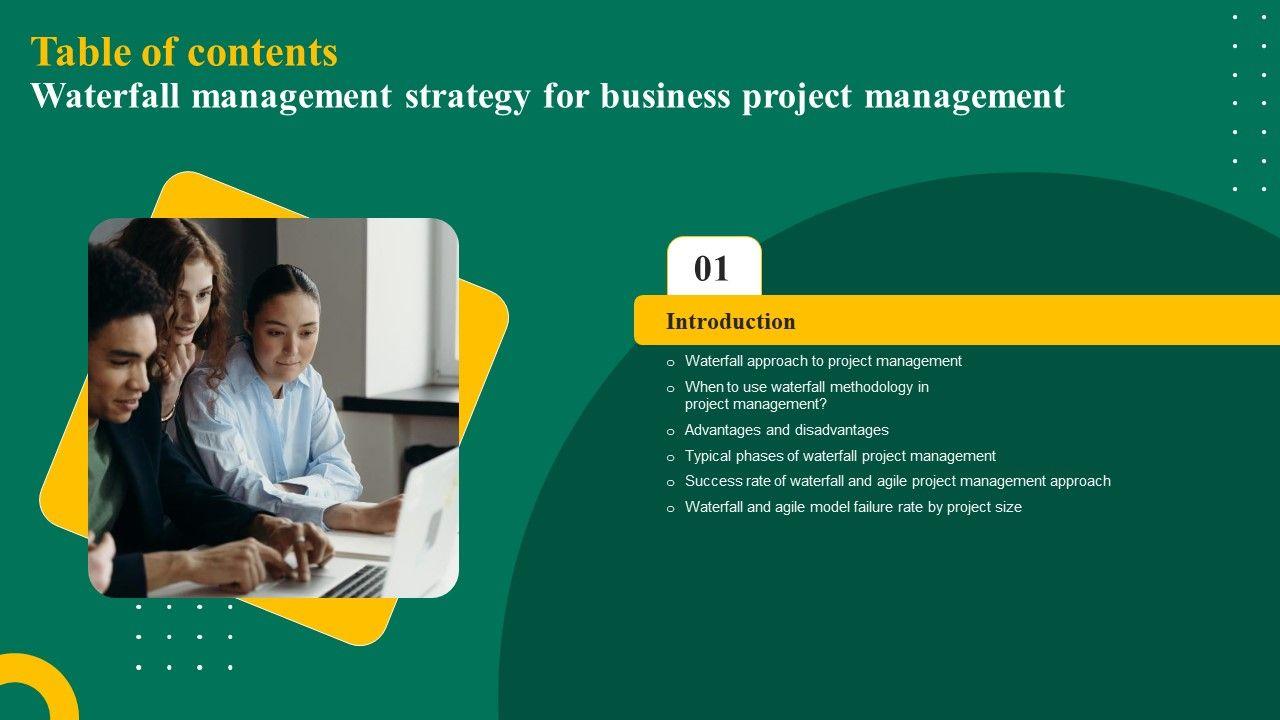 Table of contents
Waterfall management strategy for business project management

01

Introduction

o Waterfall approach to project management
o When to use waterfall methodology in project management?
o Advantages and disadvantages
o Typical phases of waterfall project management
o Success rate of waterfall and agile project management approach
o Waterfall and agile model failure rate by project size